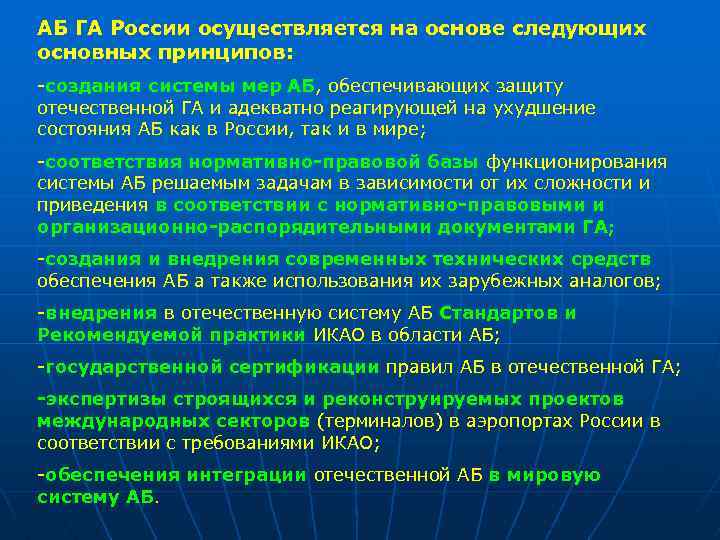 АБ ГА России осуществляется на основе следующих основных принципов:

-создания системы мер АБ, обеспечивающих защиту отечественной ГА и адекватно реагирующей на ухудшение состояния АБ как в России, так и в мире;

-соответствия нормативно-правовой базы функционирования системы АБ решаемым задачам в зависимости от их сложности и приведения в соответствии с нормативно-правовыми и организационно-распорядительными документами ГА;

-создания и внедрения современных технических средств обеспечения АБ а также использования их зарубежных аналогов;

-внедрения в отечественную систему АБ Стандартов и Рекомендуемой практики ИКАО в области АБ;

-государственной сертификации правил АБ в отечественной ГА;

-экспертизы строящихся и реконструируемых проектов международных секторов (терминалов) в аэропортах России в соответствии с требованиями ИКАО;

-обеспечения интеграции отечественной АБ в мировую систему АБ.